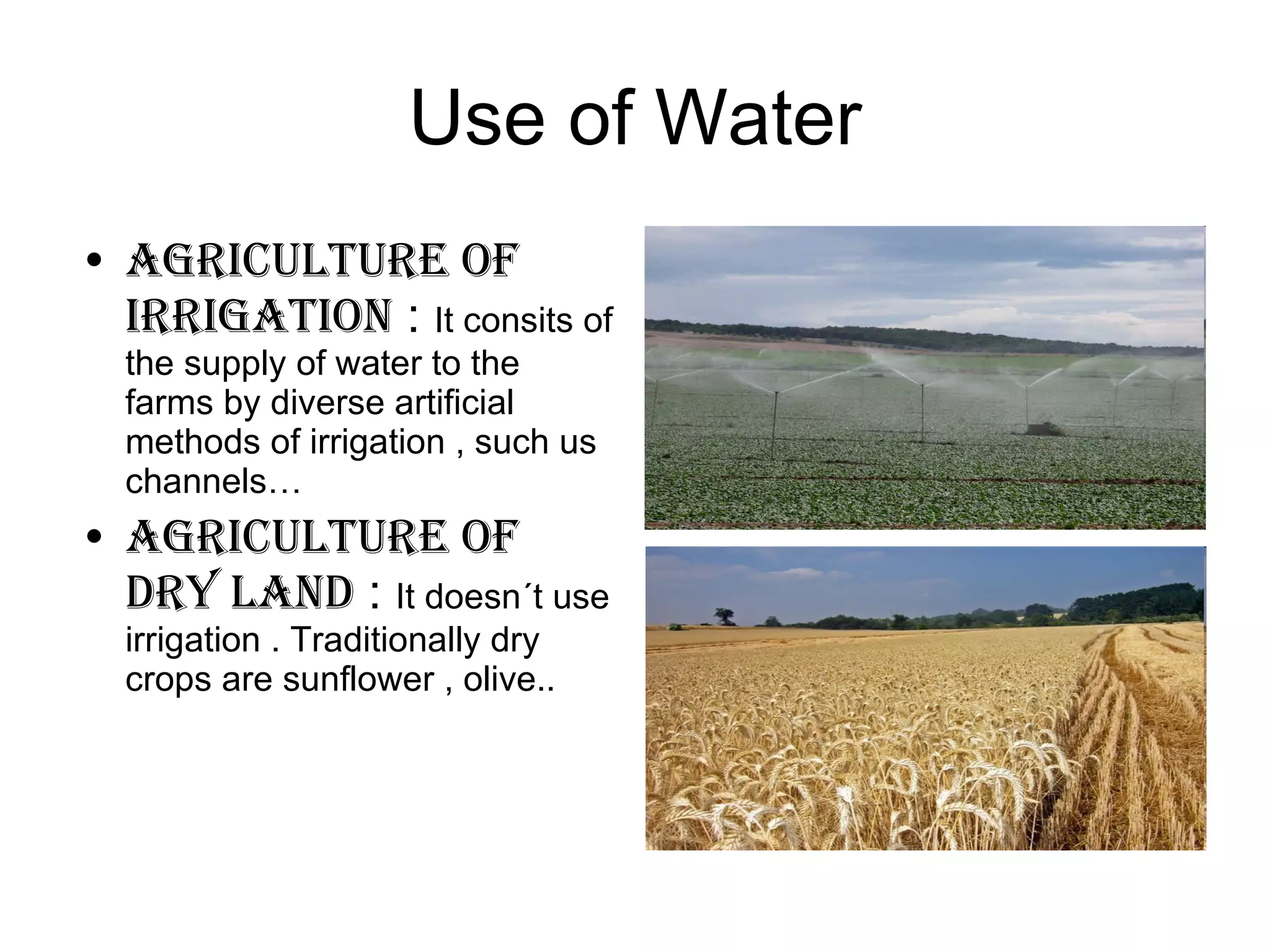 Use of Water

• AGRICULTURE OF IRRIGATION : It consits of the supply of water to the farms by diverse artificial methods of irrigation , such us channels…

• AGRICULTURE OF DRY LAND : It doesn´t use irrigation . Traditionally dry crops are sunflower , olive..